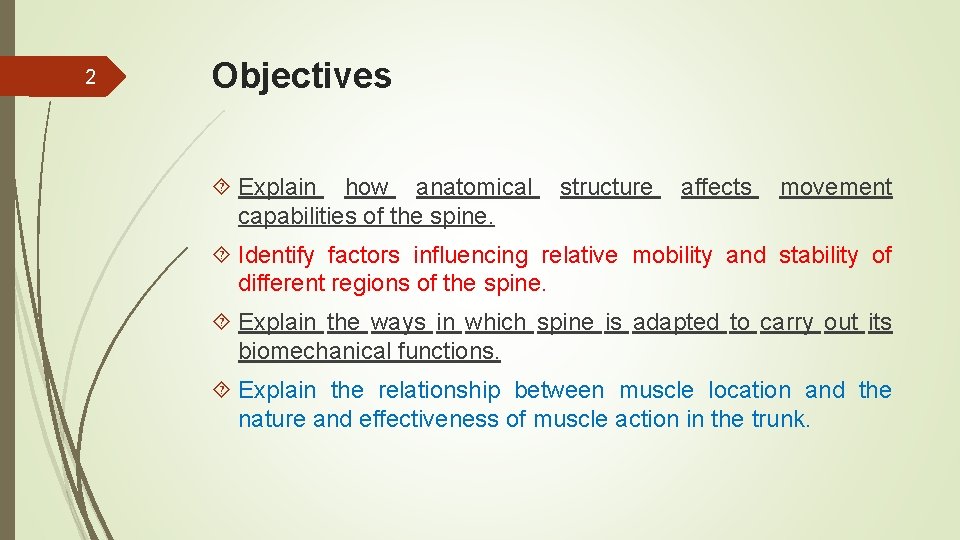 2

Objectives

Explain how anatomical structure affects movement capabilities of the spine.

Identify factors influencing relative mobility and stability of different regions of the spine.

Explain the ways in which spine is adapted to carry out its biomechanical functions.

Explain the relationship between muscle location and the nature and effectiveness of muscle action in the trunk.